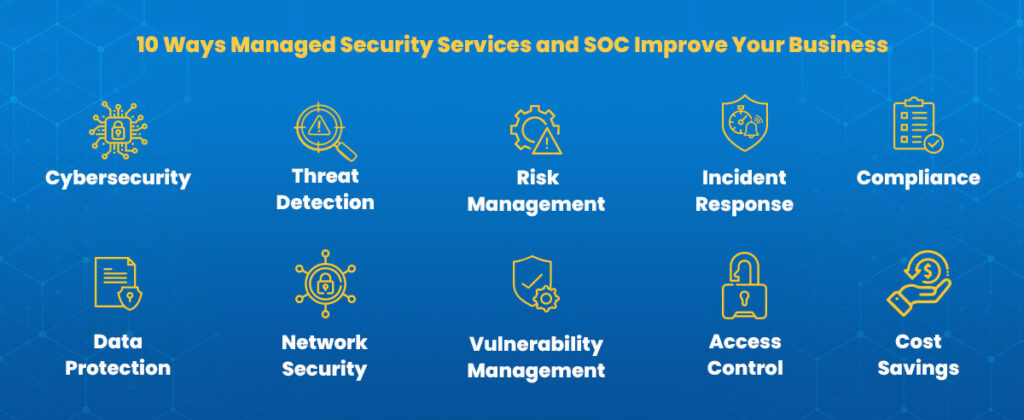 10 Ways Managed Security Services and SOC Improve Your Business

Cybersecurity

Threat Detection

Risk Management

Incident Response

Compliance

Data Protection

Network Security

Vulnerability Management

Access Control

Cost Savings